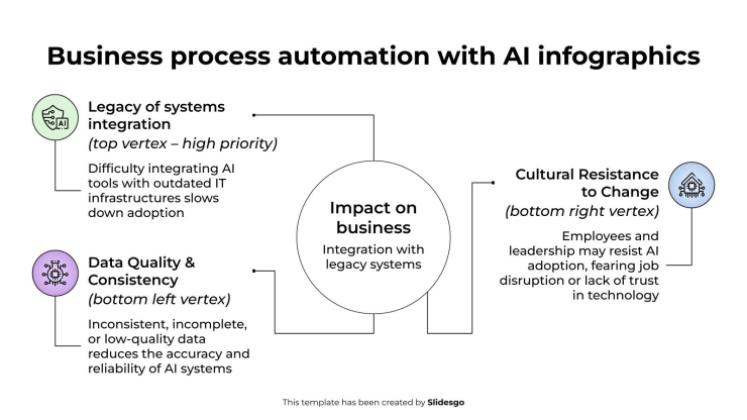 Business process automation with AI infographics

AI

Legacy of systems integration
(top vertex – high priority)

Difficulty integrating AI tools with outdated IT infrastructures slows down adoption

Data Quality & Consistency
(bottom left vertex)

Inconsistent, incomplete, or low-quality data reduces the accuracy and reliability of AI systems

Impact on business

Integration with legacy systems

Cultural Resistance to Change
(bottom right vertex)

Employees and leadership may resist AI adoption, fearing job disruption or lack of trust in technology

This template has been created by Slidesgo